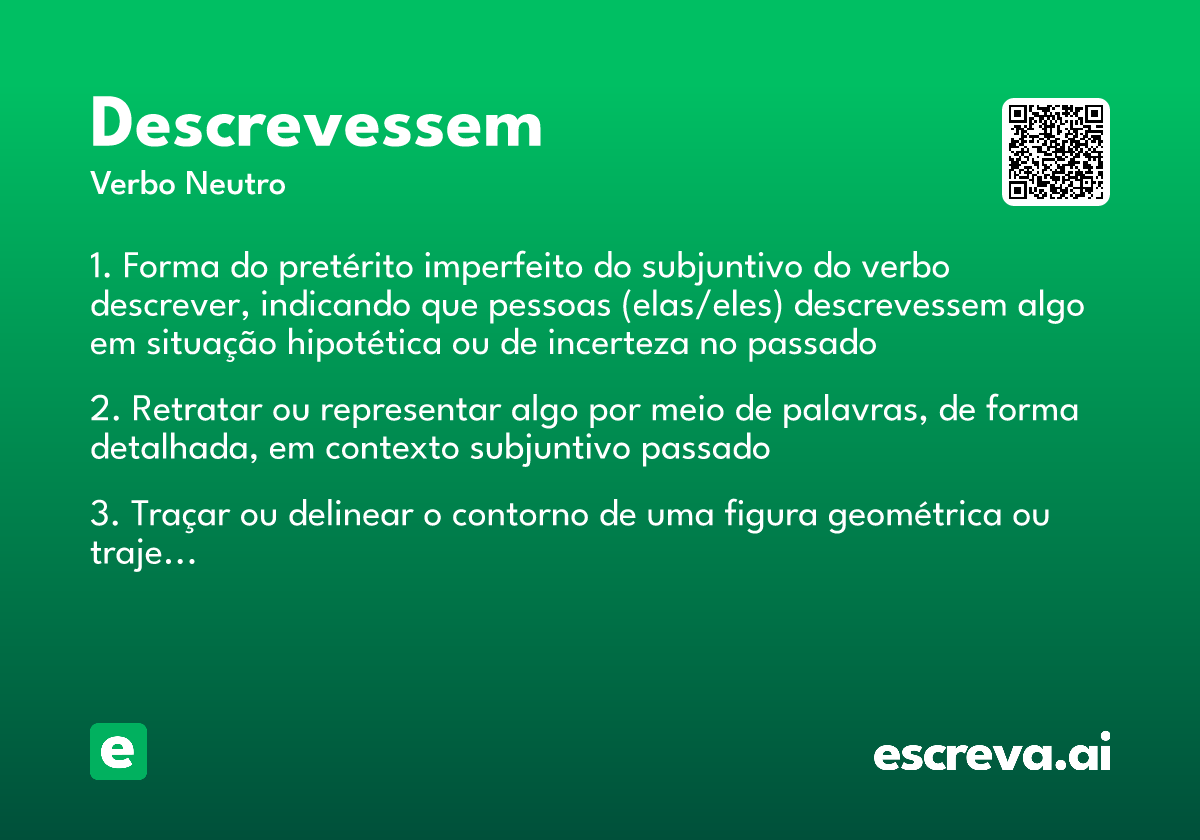 Descrevessem

Verbo Neutro

1. Forma do pretérito imperfeito do subjuntivo do verbo descrever, indicando que pessoas (elas/eles) descrevessem algo em situação hipotética ou de incerteza no passado

2. Retratar ou representar algo por meio de palavras, de forma detalhada, em contexto subjuntivo passado

3. Traçar ou delinear o contorno de uma figura geométrica ou traje...

e

escreva.ai